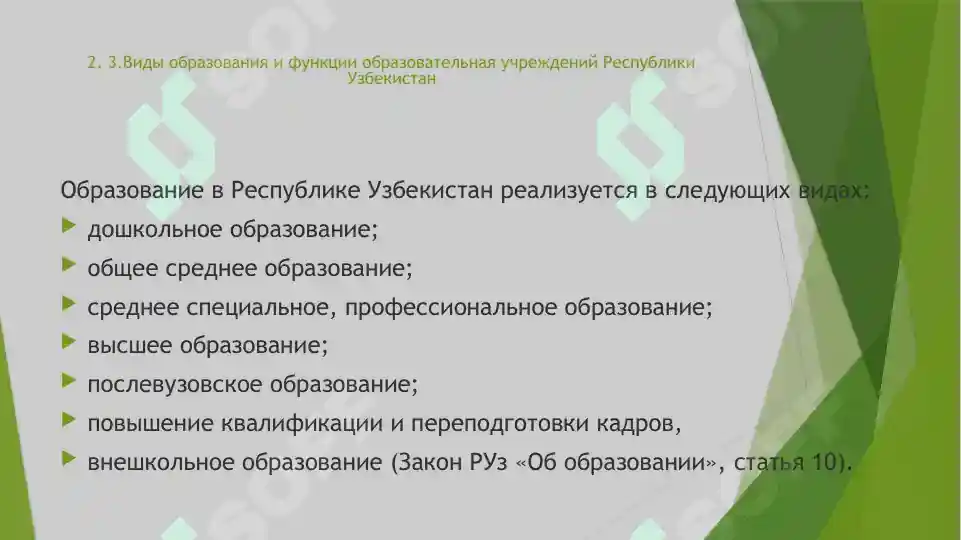 2. 3.Виды образования и функции образовательная учреждений Республики Узбекистан

Образование в Республике Узбекистан реализуется в следующих видах:

дошкольное образование;

общее среднее образование;

среднее специальное, профессиональное образование;

высшее образование;

послевузовское образование;

повышение квалификации и переподготовки кадров,

внешкольное образование (Закон РУз «Об образовании», статья 10).